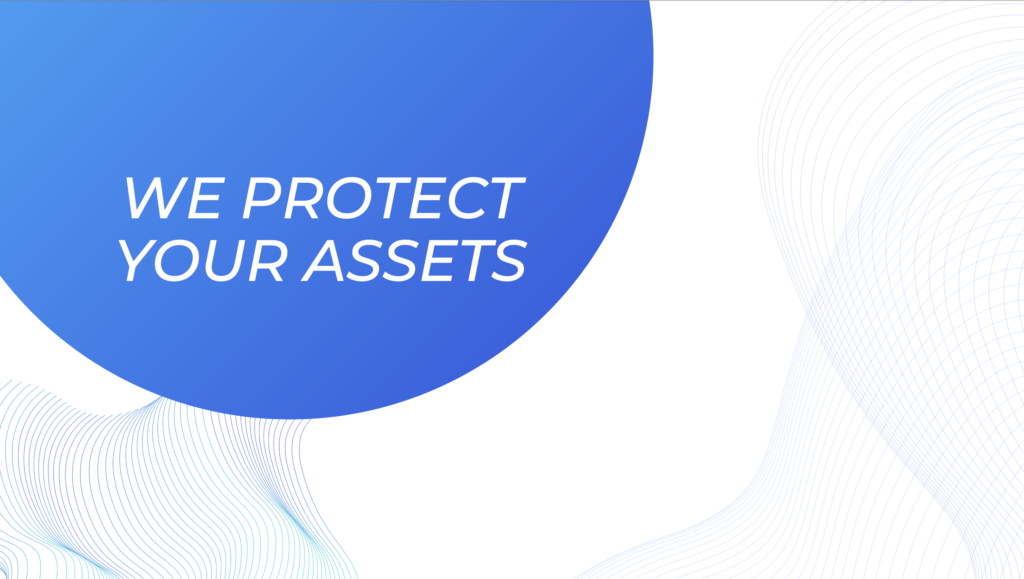 WE PROTECT YOUR ASSETS